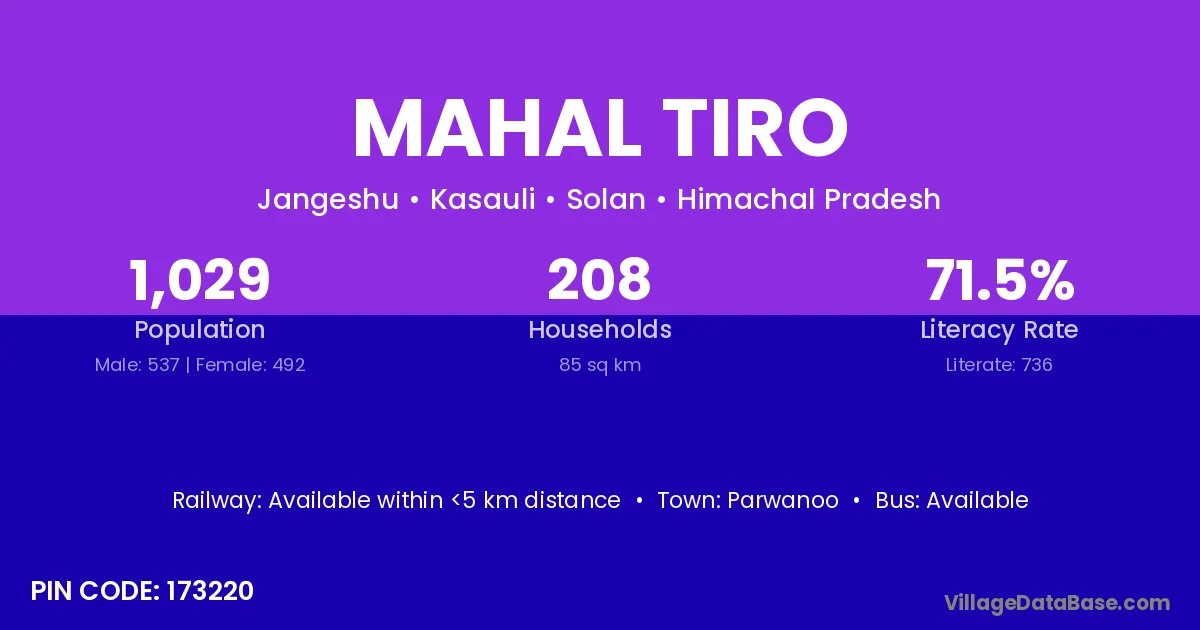 MAHAL TIRO

Jangeshu • Kasauli • Solan • Himachal Pradesh

1,029
Population
Male: 537 | Female: 492

208
Households
85 sq km

71.5%
Literacy Rate
Literate: 736

Railway: Available within <5 km distance • Town: Parwanoo • Bus: Available

PIN CODE: 173220

VillageDataBase.com